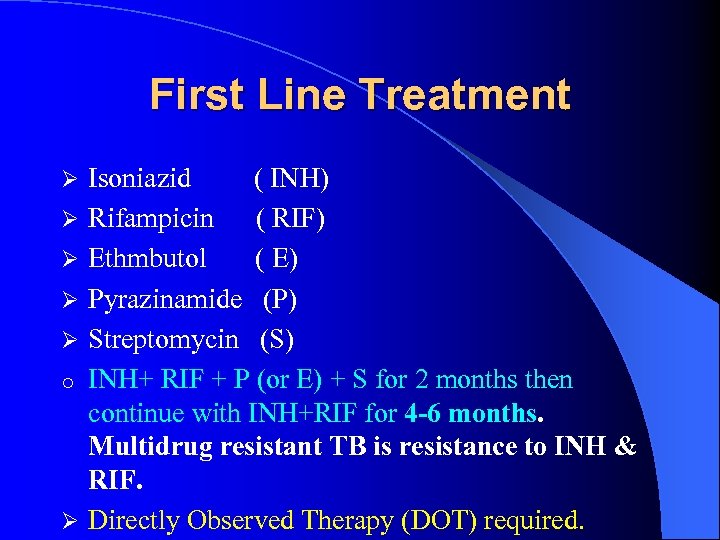 First Line Treatment

➢ Isoniazid ( INH)
➢ Rifampicin ( RIF)
➢ Ethmbutol ( E)
➢ Pyrazinamide (P)
➢ Streptomycin (S)
o INH+ RIF + P (or E) + S for 2 months then continue with INH+RIF for 4-6 months. Multidrug resistant TB is resistance to INH & RIF.
➢ Directly Observed Therapy (DOT) required.